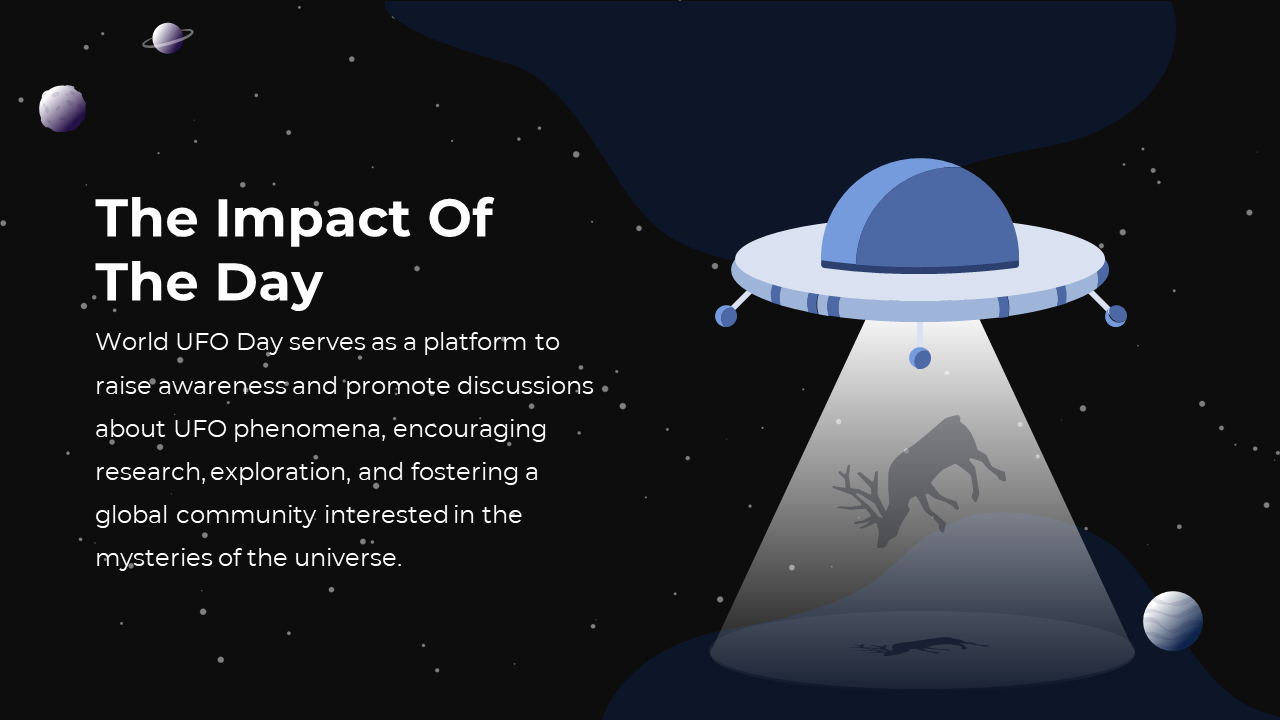 The Impact Of The Day

World UFO Day serves as a platform to raise awareness and promote discussions about UFO phenomena, encouraging research, exploration, and fostering a global community interested in the mysteries of the universe.